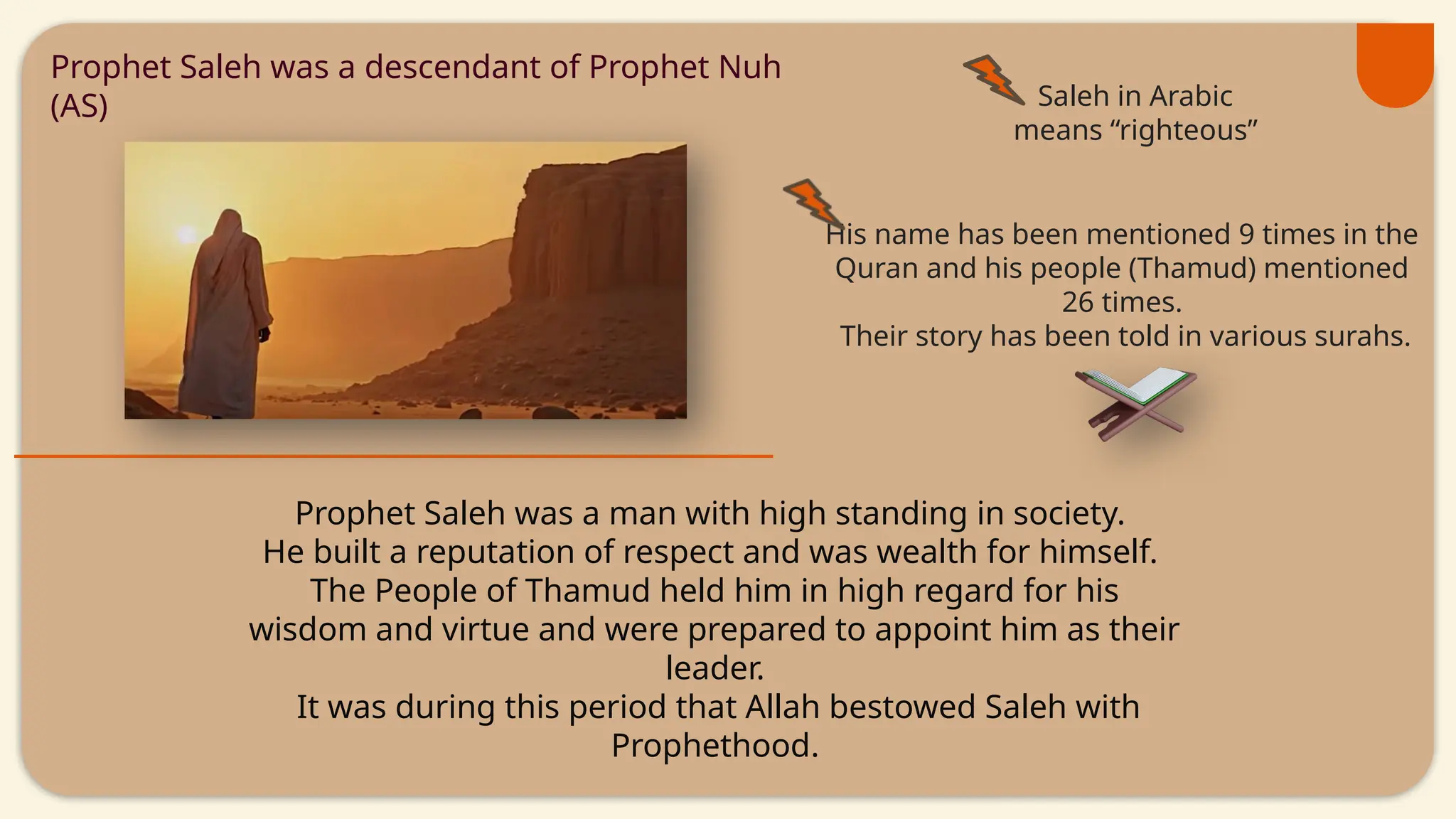 Prophet Saleh was a descendant of Prophet Nuh (AS)

Saleh in Arabic means “righteous”

His name has been mentioned 9 times in the Quran and his people (Thamud) mentioned 26 times.
Their story has been told in various surahs.

Prophet Saleh was a man with high standing in society.
He built a reputation of respect and was wealth for himself.
The People of Thamud held him in high regard for his wisdom and virtue and were prepared to appoint him as their leader.
It was during this period that Allah bestowed Saleh with Prophethood.